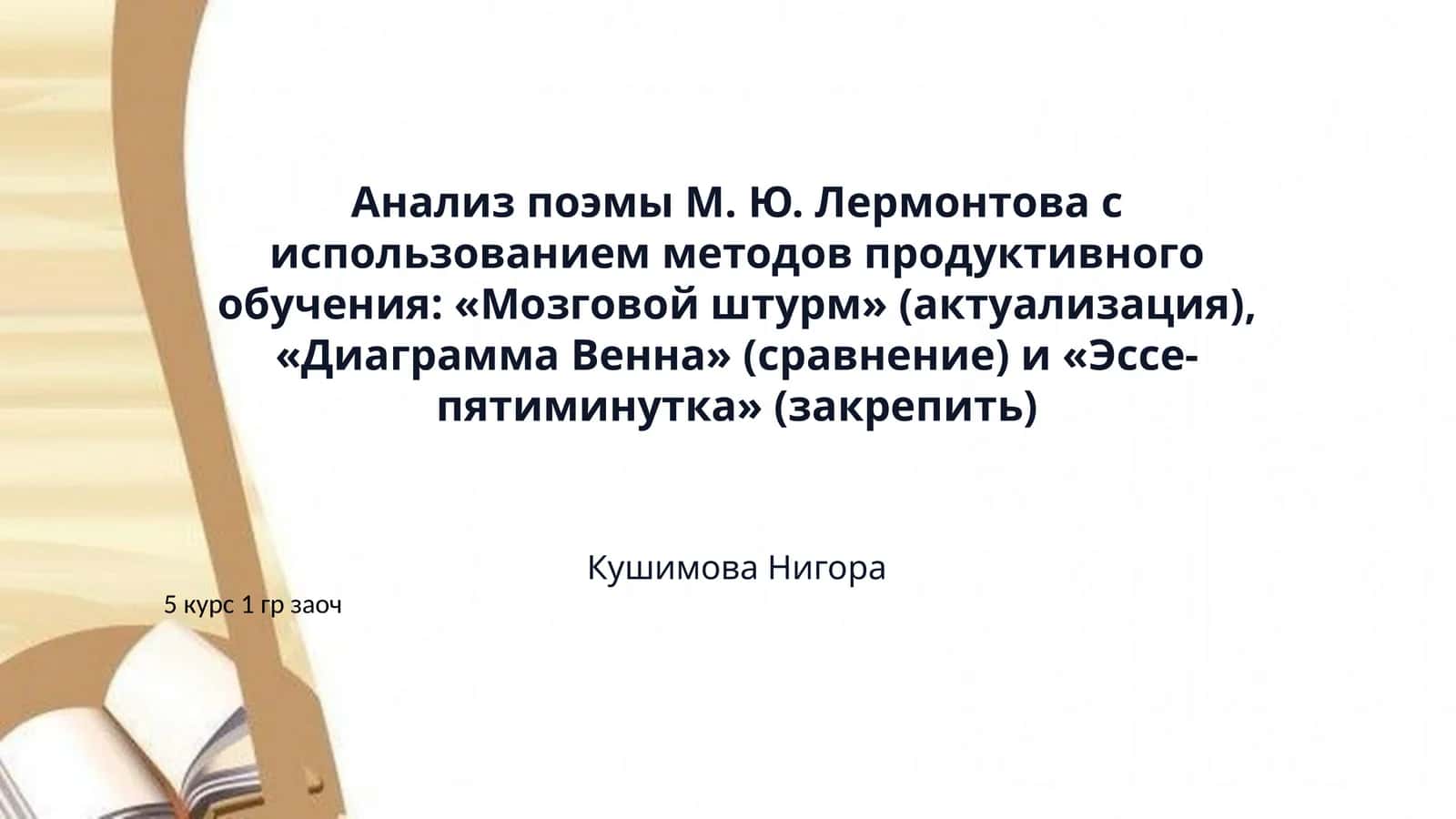 Анализ поэмы М. Ю. Лермонтова с использованием методов продуктивного обучения: «Мозговой штурм» (актуализация), «Диаграмма Венна» (сравнение) и «Эссе-пятиминутка» (закрепить)

Кушимова Нигора

5 курс 1 гр заоч